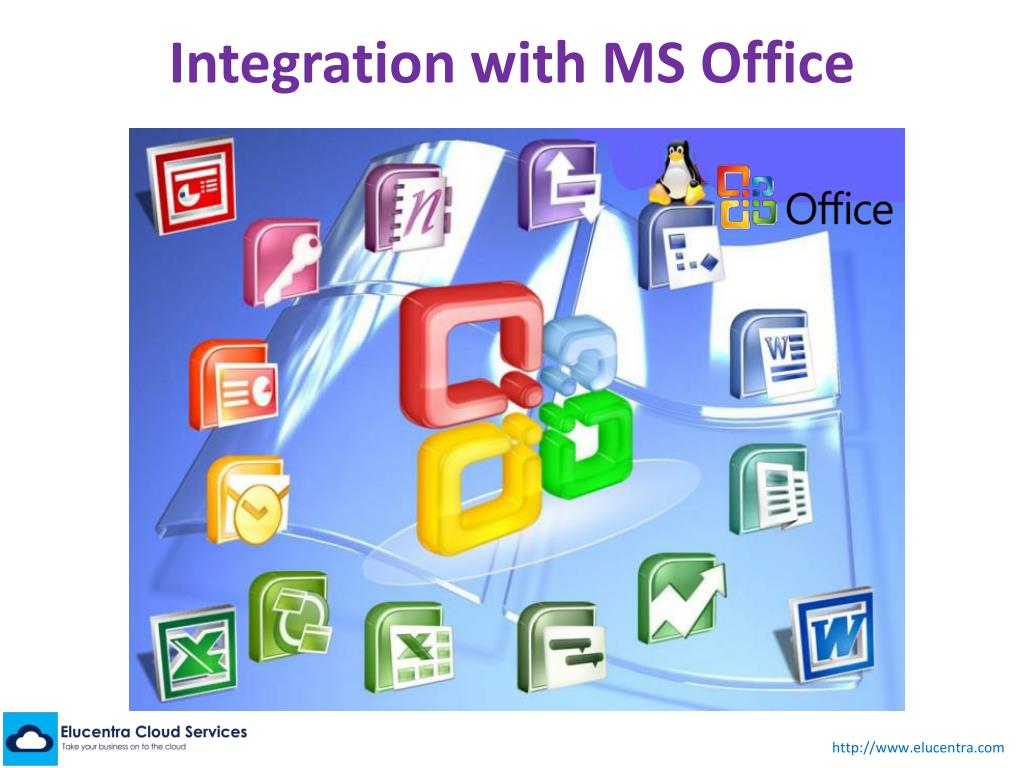 Integration with MS Office

Office

Elucentra Cloud Services
Take your business on to the cloud

http://www.elucentra.com